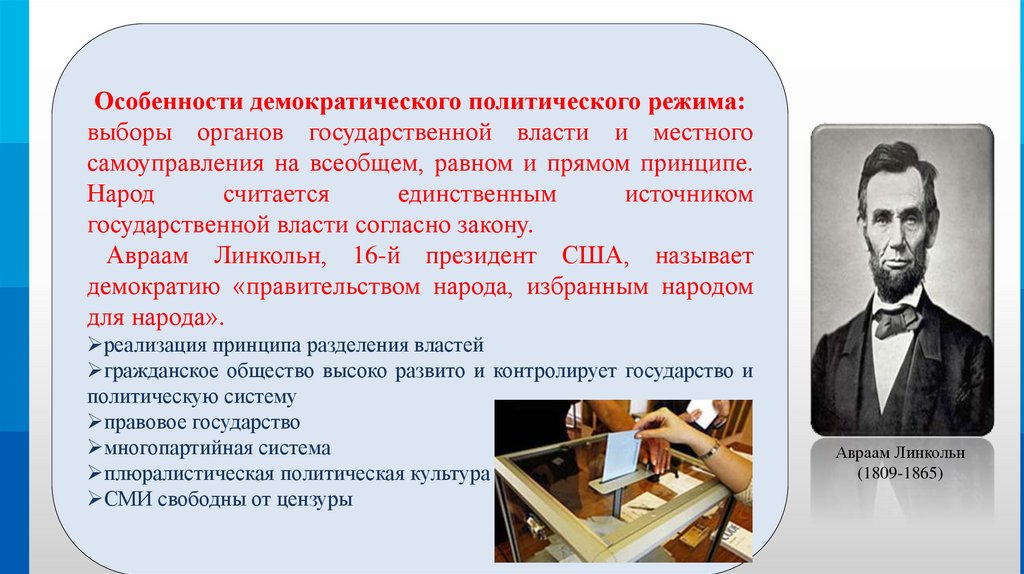 Особенности демократического политического режима: выборы органов государственной власти и местного самоуправления на всеобщем, равном и прямом принципе. Народ считается единственным источником государственной власти согласно закону.

Авраам Линкольн, 16-й президент США, называет демократию «правительством народа, избранным народом для народа».

➢реализация принципа разделения властей
➢гражданское общество высоко развито и контролирует государство и политическую систему
➢правовое государство
➢многопартийная система
➢плюралистическая политическая культура
➢СМИ свободны от цензуры

Авраам Линкольн
(1809-1865)